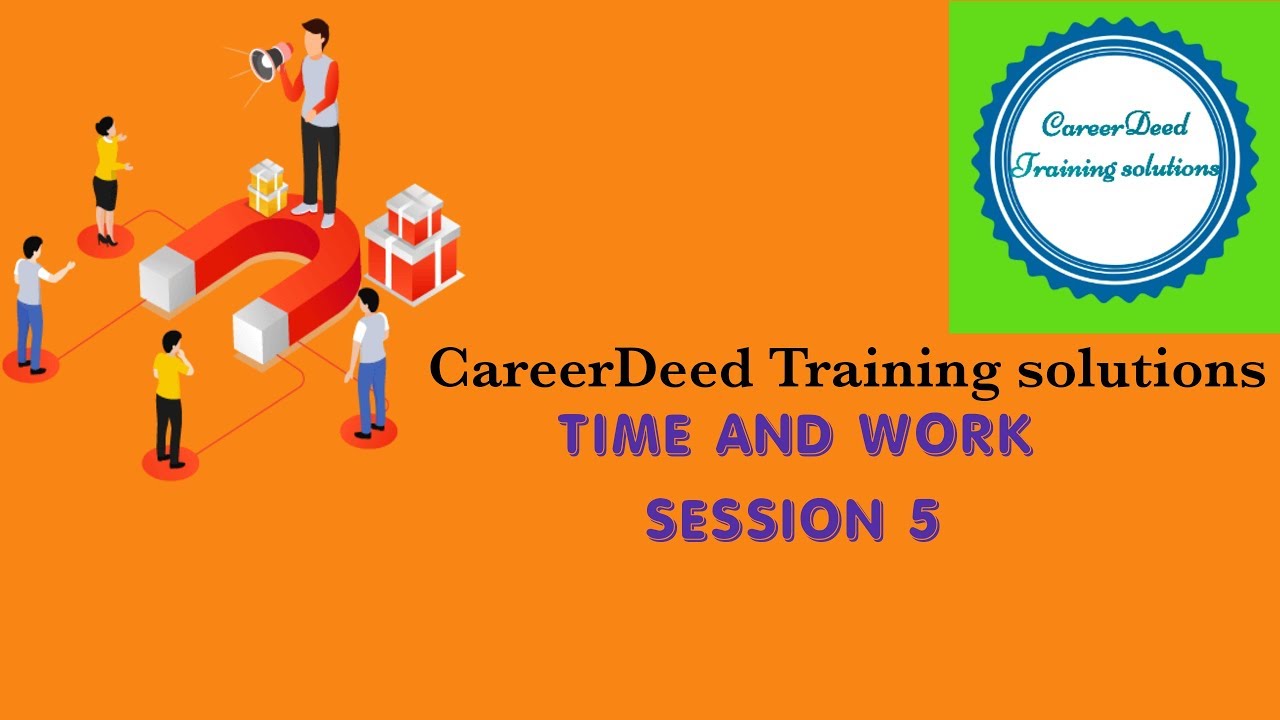 CareerDeed Training solutions

CareerDeed Training solutions

TIME AND WORK

SESSION 5